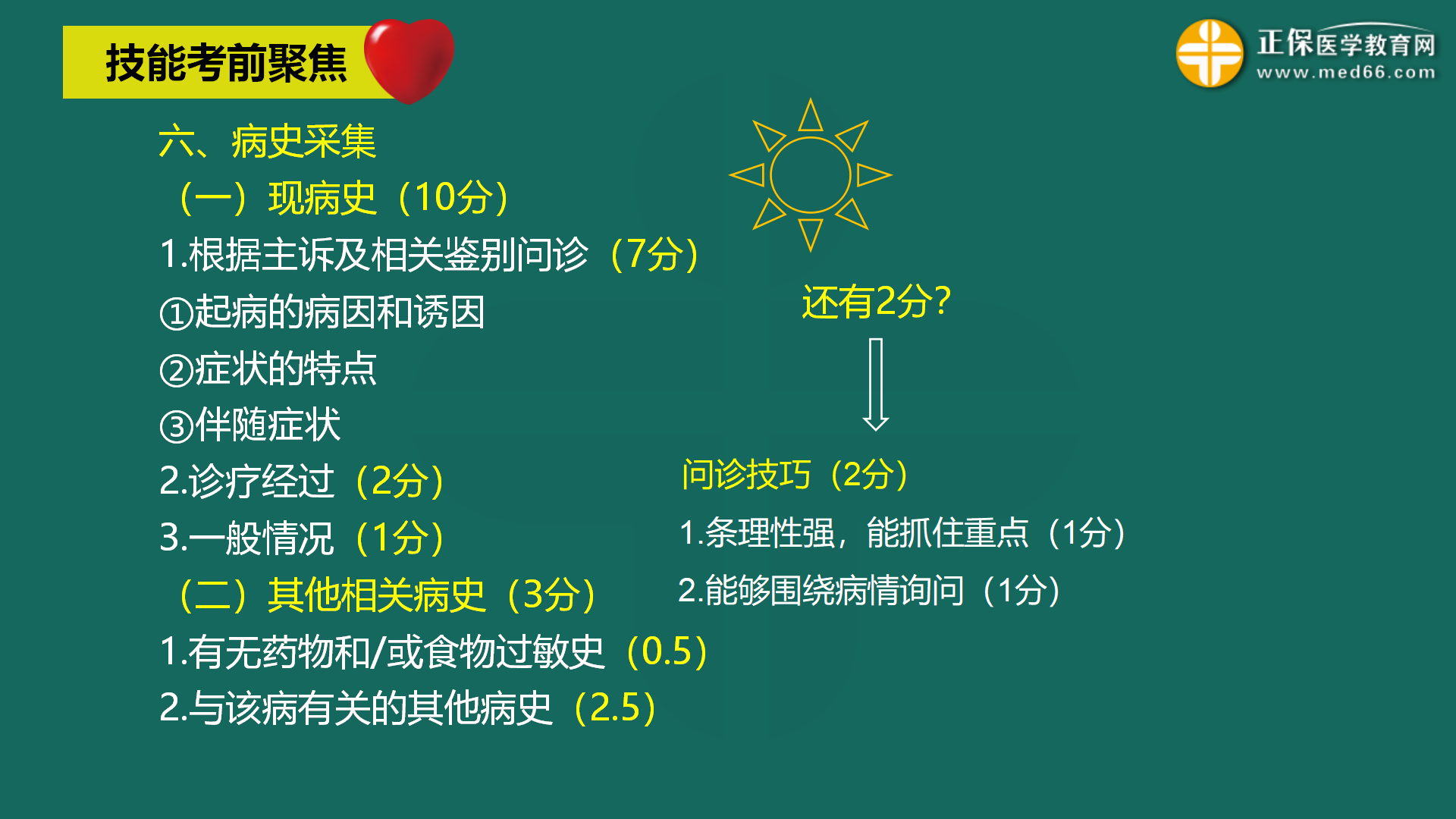 技能考前聚焦

正保医学教育网
www.med66.com

六、病史采集

（一）现病史（10分）

1.根据主诉及相关鉴别问诊（7分）

①起病的病因和诱因

②症状的特点

③伴随症状

2.诊疗经过（2分）

3.一般情况（1分）

（二）其他相关病史（3分）

1.有无药物和/或食物过敏史（0.5）

2.与该病有关的其他病史（2.5）

还有2分?

问诊技巧（2分）

1.条理性强，能抓住重点（1分）

2.能够围绕病情询问（1分）